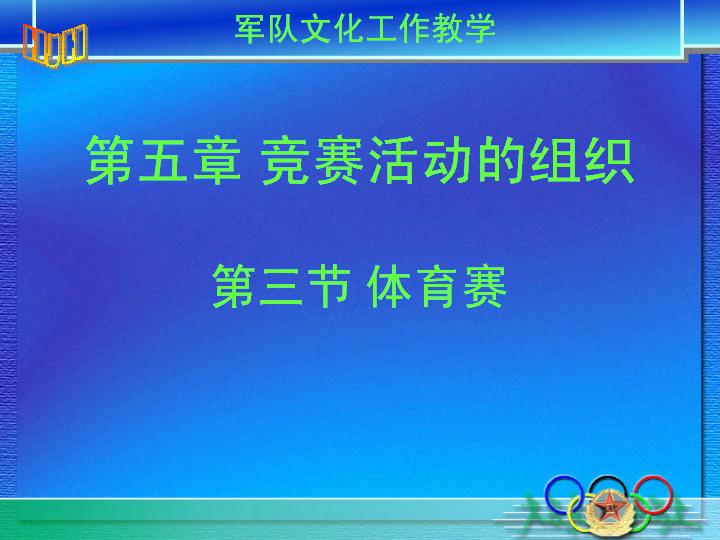 军队文化工作教学

第五章 竞赛活动的组织

第三节 体育赛